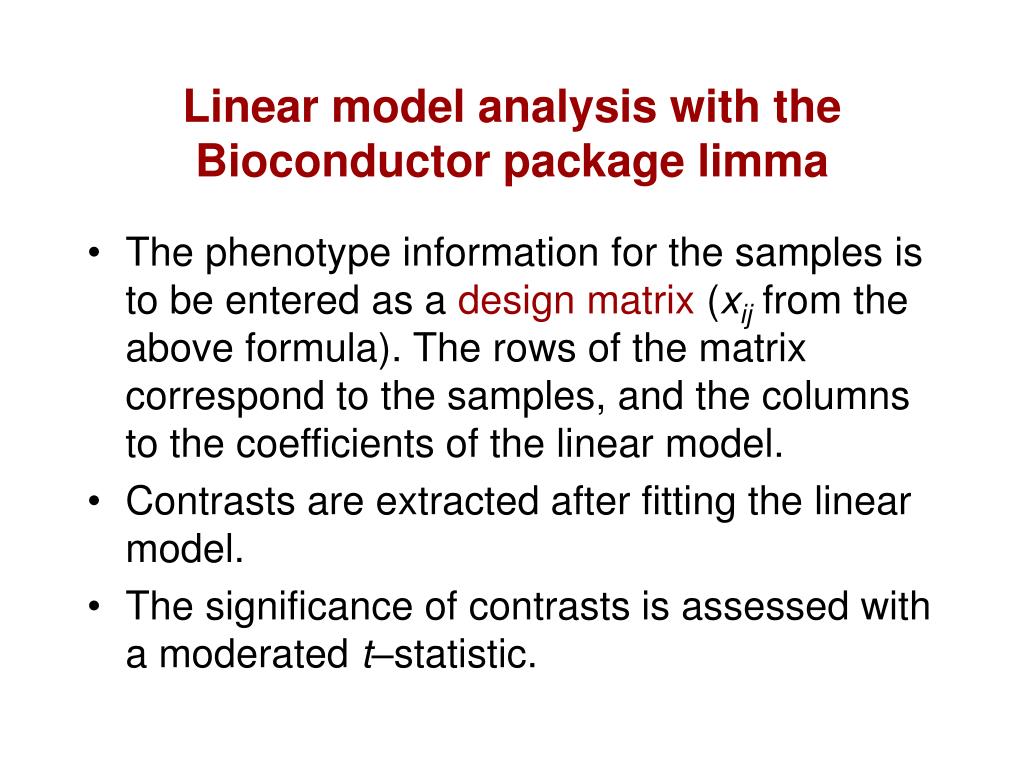 Linear model analysis with the Bioconductor package limma

• The phenotype information for the samples is to be entered as a design matrix ($x_{ij}$ from the above formula). The rows of the matrix correspond to the samples, and the columns to the coefficients of the linear model.
• Contrasts are extracted after fitting the linear model.
• The significance of contrasts is assessed with a moderated $t$–statistic.